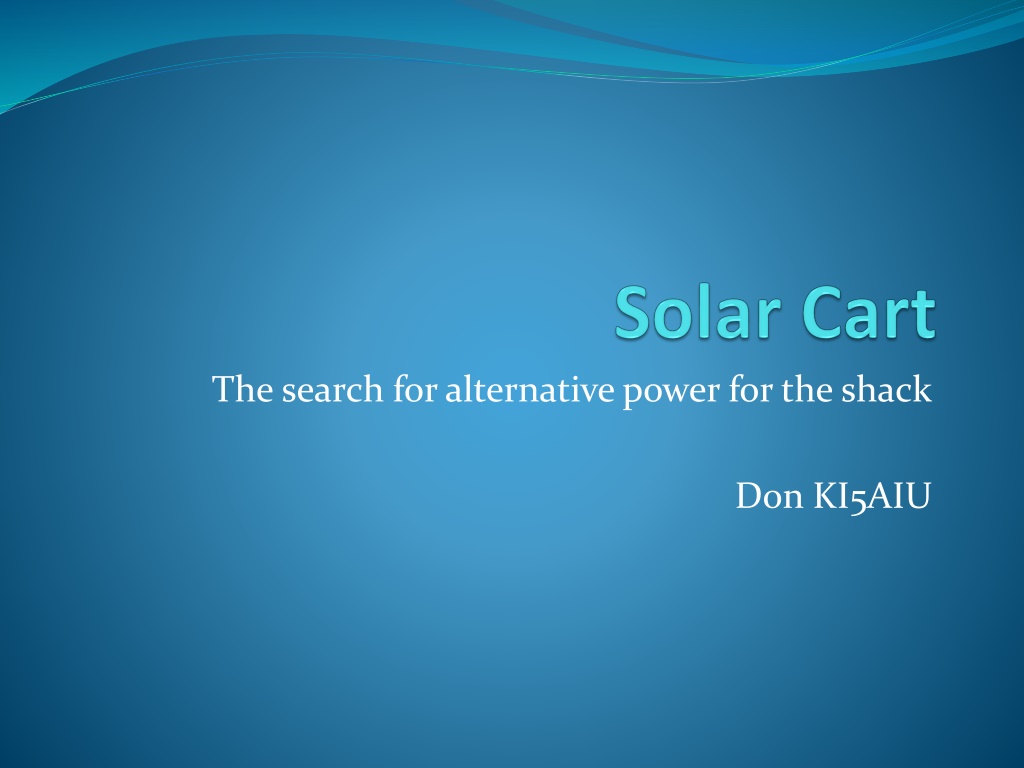 Solar Cart

The search for alternative power for the shack

Don KI5AIU